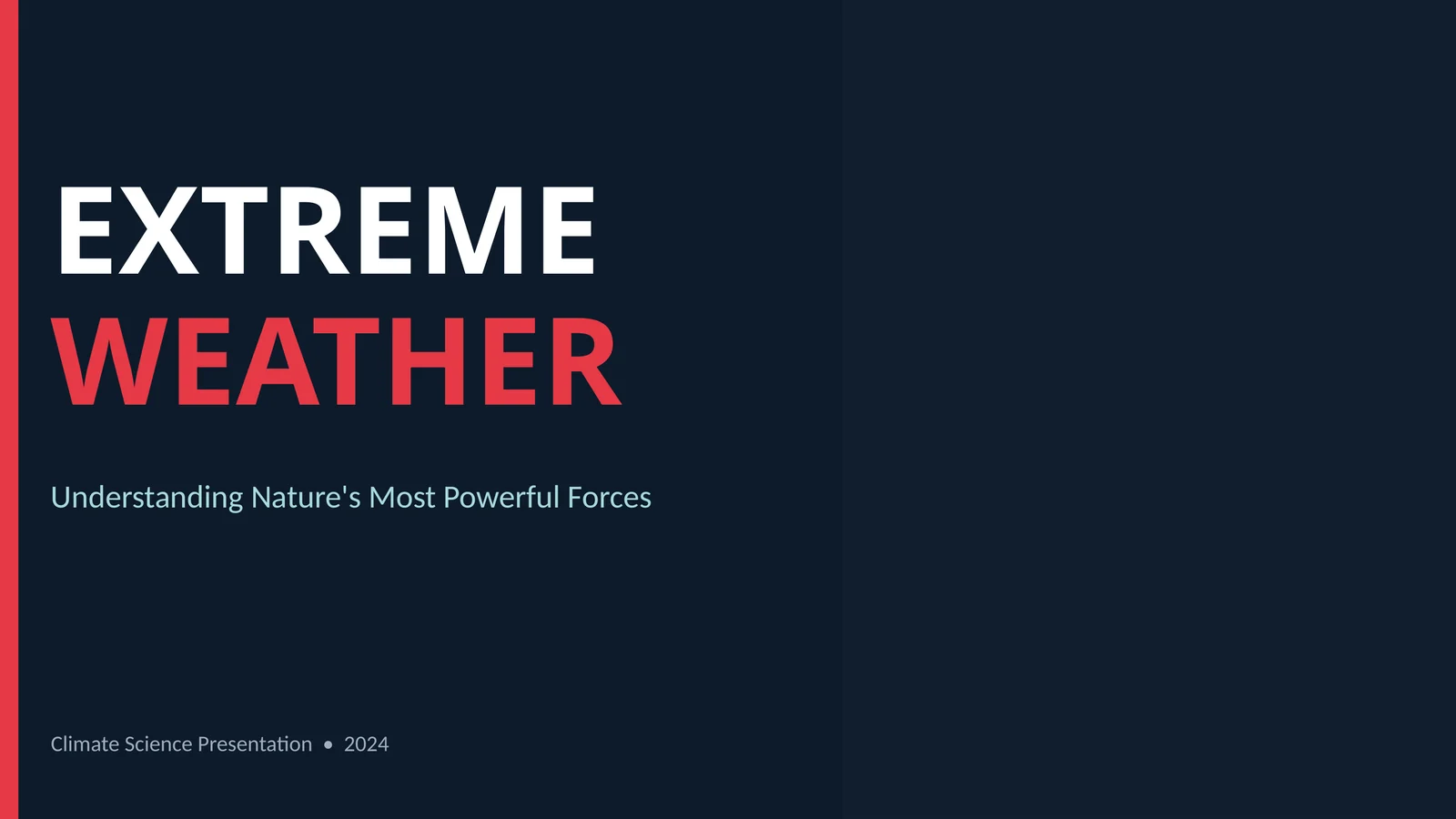 EXTREME
WEATHER

Understanding Nature's Most Powerful Forces

Climate Science Presentation • 2024